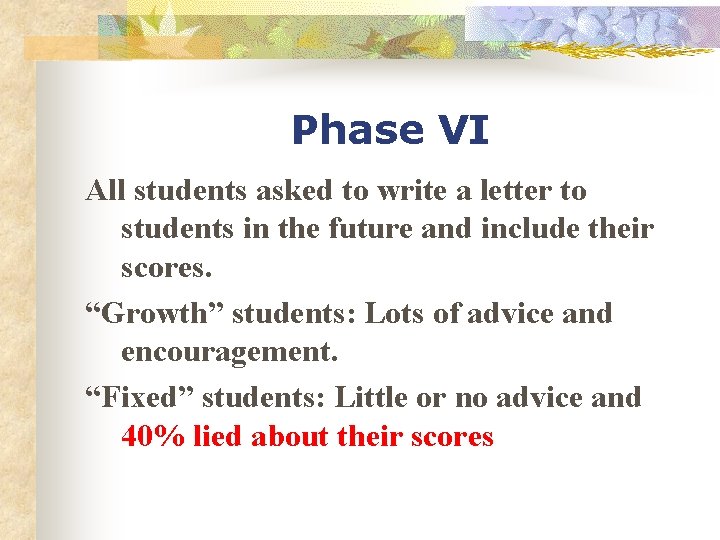 Phase VI

All students asked to write a letter to students in the future and include their scores.

“Growth” students: Lots of advice and encouragement.

“Fixed” students: Little or no advice and 40% lied about their scores